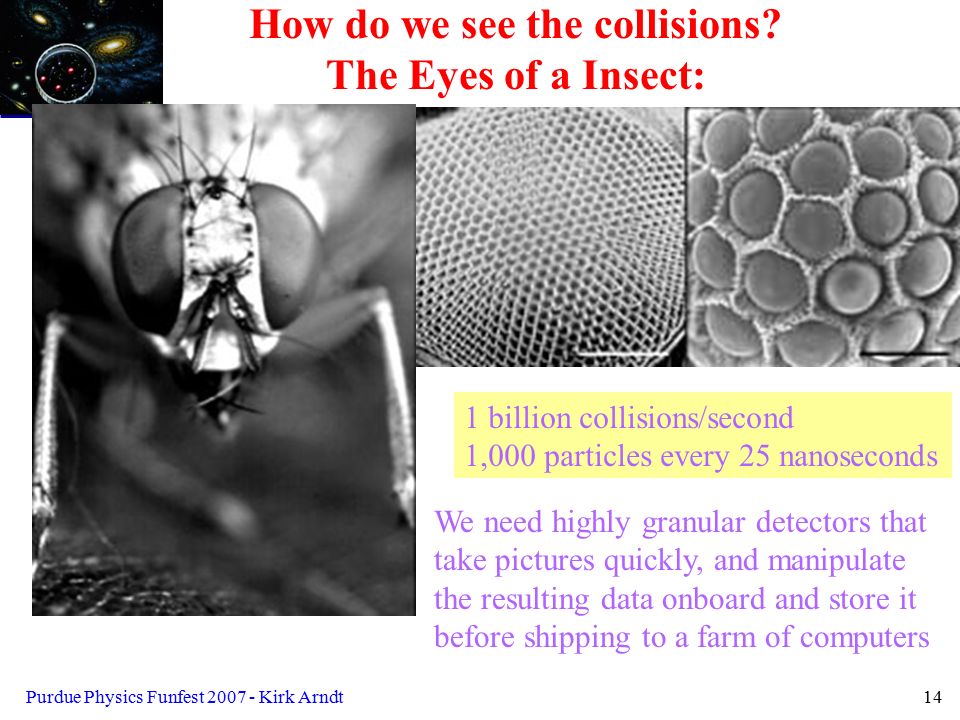 How do we see the collisions?
The Eyes of a Insect:

1 billion collisions/second
1,000 particles every 25 nanoseconds

We need highly granular detectors that take pictures quickly, and manipulate the resulting data onboard and store it before shipping to a farm of computers

Purdue Physics Funfest 2007 - Kirk Arndt

14